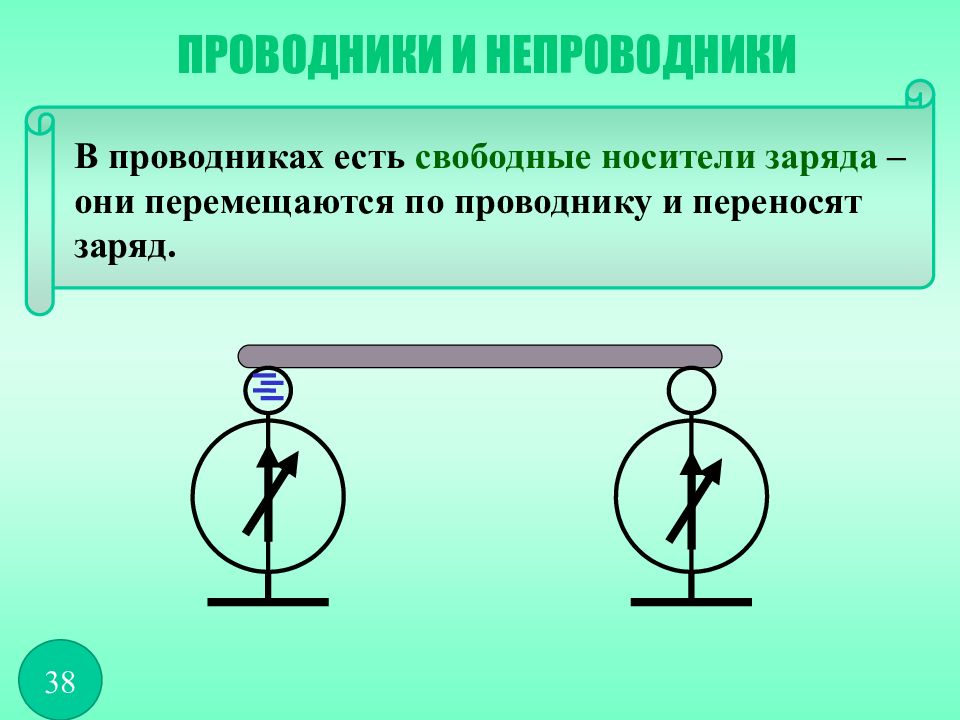 ПРОВОДНИКИ И НЕПРОВОДНИКИ

В проводниках есть свободные носители заряда – они перемещаются по проводнику и переносят заряд.

38